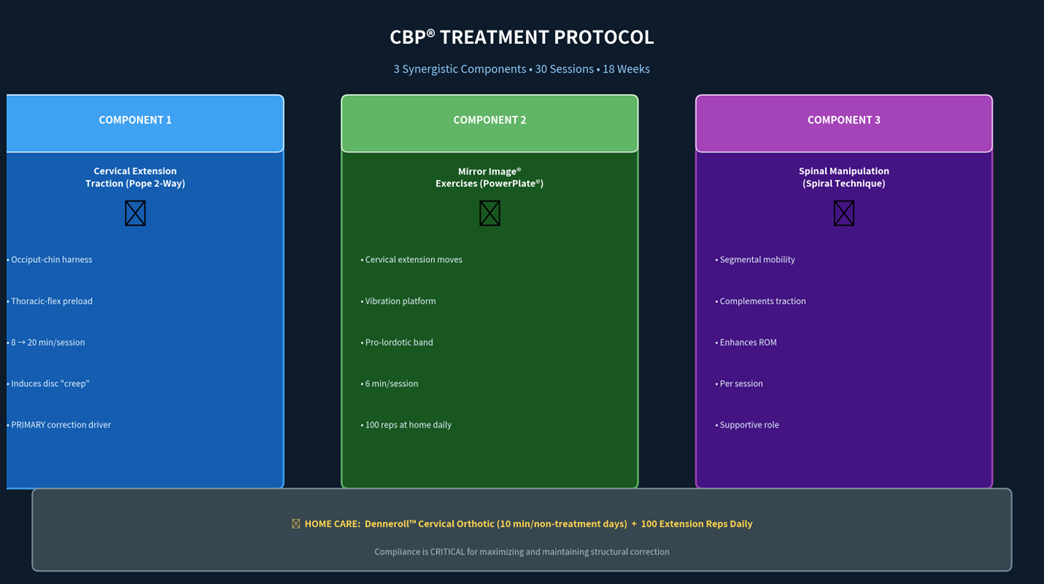 CBP® TREATMENT PROTOCOL

3 Synergistic Components • 30 Sessions • 18 Weeks

COMPONENT 1

Cervical Extension Traction (Pope 2-Way)

• Occiput-chin harness

• Thoracic-flex preload

• 8 → 20 min/session

• Induces disc "creep"

• PRIMARY correction driver

COMPONENT 2

Mirror Image® Exercises (PowerPlate®)

• Cervical extension moves

• Vibration platform

• Pro-lordotic band

• 6 min/session

• 100 reps at home daily

COMPONENT 3

Spinal Manipulation (Spiral Technique)

• Segmental mobility

• Complements traction

• Enhances ROM

• Per session

• Supportive role

HOME CARE: Denneroll™ Cervical Orthotic (10 min/non-treatment days) + 100 Extension Reps Daily

Compliance is CRITICAL for maximizing and maintaining structural correction